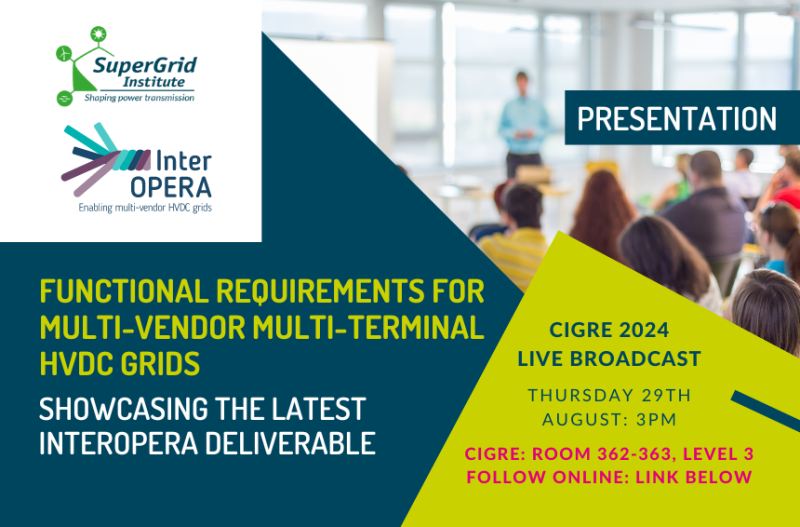 SuperGrid Institute
Shaping power transmission

Inter OPERA
Enabling multi-vendor HVDC grids

PRESENTATION

FUNCTIONAL REQUIREMENTS FOR MULTI-VENDOR MULTI-TERMINAL HVDC GRIDS

SHOWCASING THE LATEST INTEROPERA DELIVERABLE

CIGRE 2024
LIVE BROADCAST

THURSDAY 29TH AUGUST: 3PM

CIGRE: ROOM 362-363, LEVEL 3
FOLLOW ONLINE: LINK BELOW